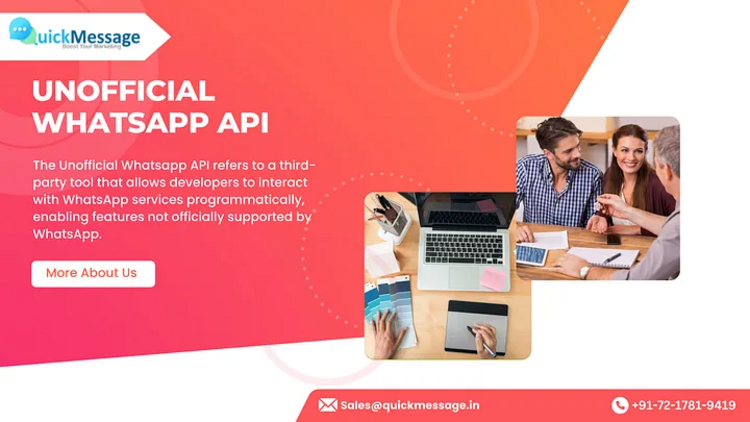 QuickMessage
Boost Your Marketing

UNOFFICIAL WHATSAPP API

The Unofficial Whatsapp API refers to a third-party tool that allows developers to interact with WhatsApp services programmatically, enabling features not officially supported by WhatsApp.

More About Us

Sales@quickmessage.in

+91-72-1781-9419